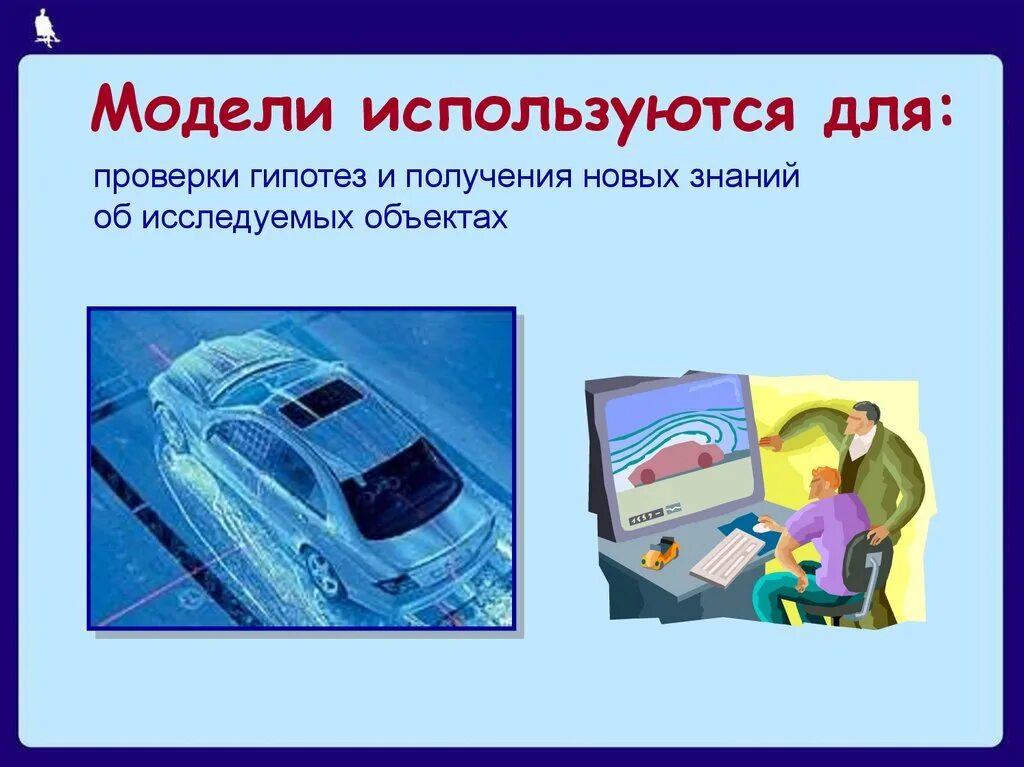 Модели используются для:

проверки гипотез и получения новых знаний об исследуемых объектах